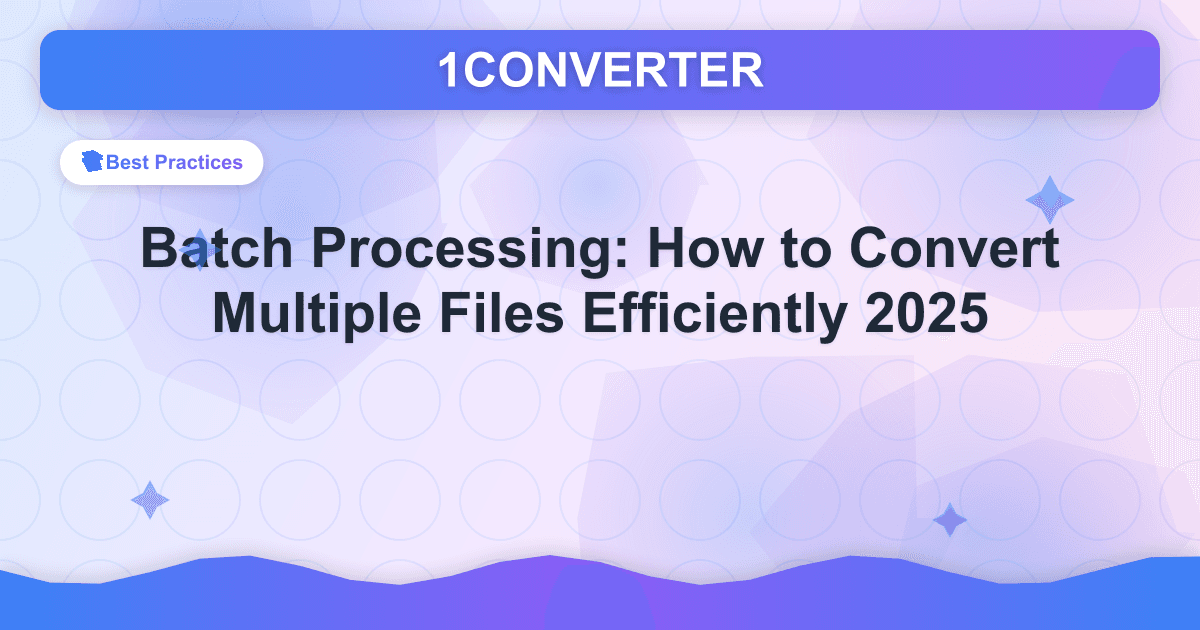 1CONVERTER

Best Practices

Batch Processing: How to Convert Multiple Files Efficiently 2025